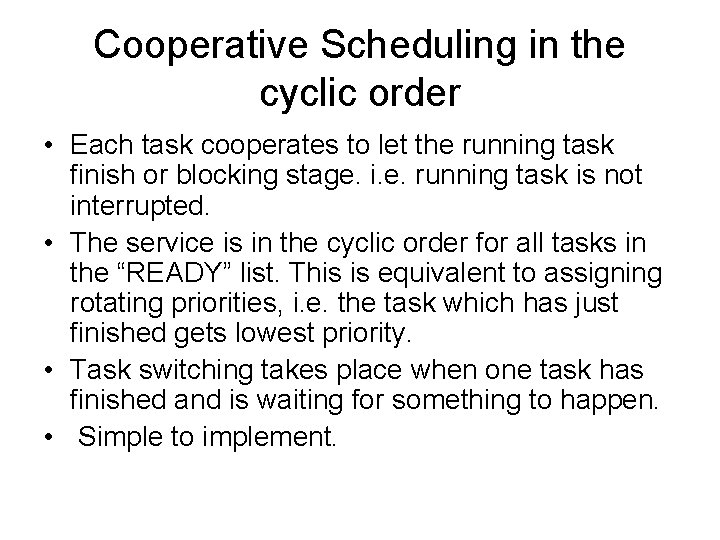 Cooperative Scheduling in the cyclic order

• Each task cooperates to let the running task finish or blocking stage. i.e. running task is not interrupted.

• The service is in the cyclic order for all tasks in the “READY” list. This is equivalent to assigning rotating priorities, i.e. the task which has just finished gets lowest priority.

• Task switching takes place when one task has finished and is waiting for something to happen.

• Simple to implement.